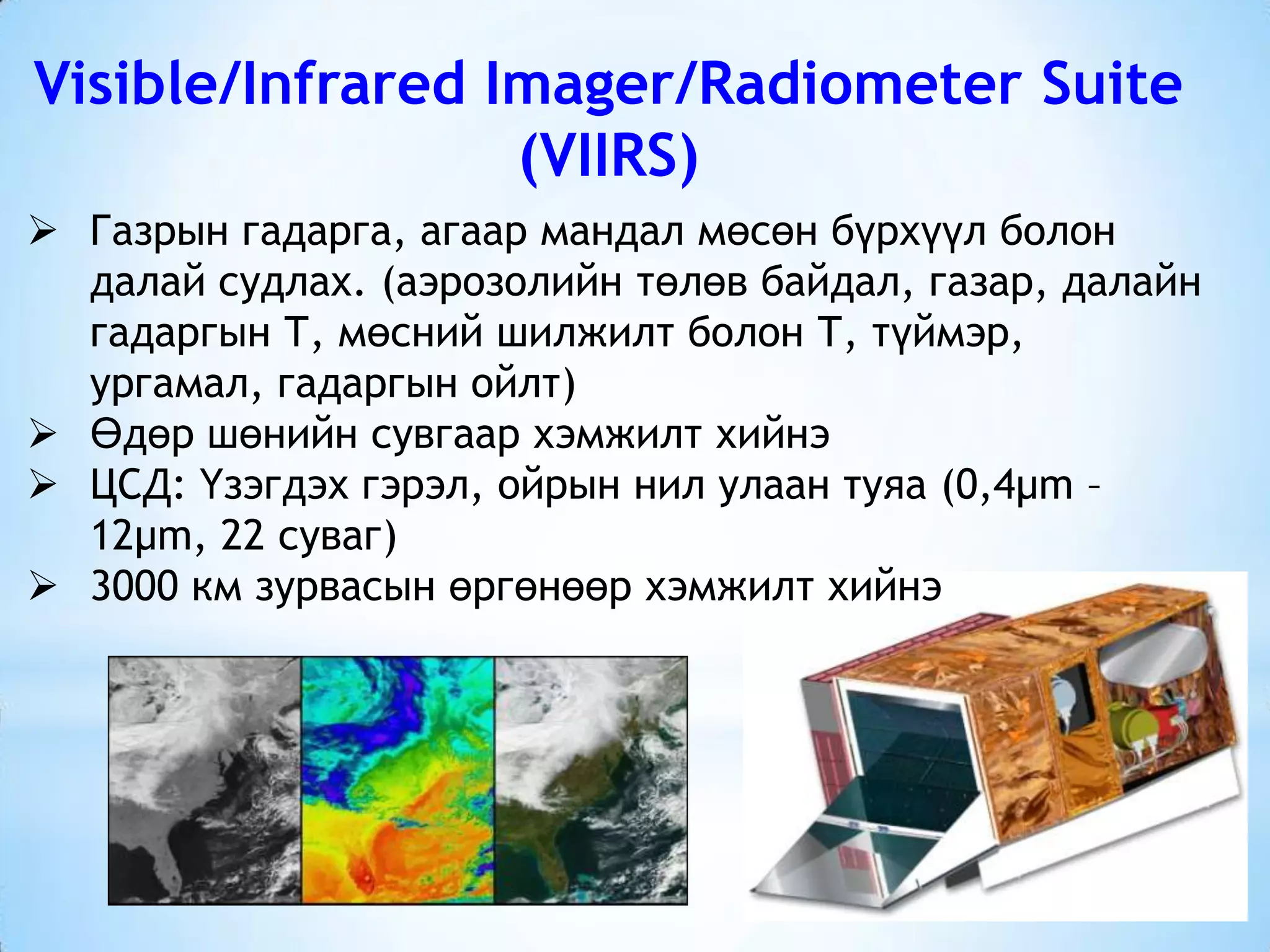 Visible/Infrared Imager/Radiometer Suite (VIIRS)

➢ Газрын гадарга, агаар мандал мөсөн бүрхүүл болон далай судлах. (аэрозолийн төлөв байдал, газар, далайн гадаргын Т, мөсний шилжилт болон Т, түймэр, ургамал, гадаргын ойлт)
➢ Өдөр шөнийн сувгаар хэмжилт хийнэ
➢ ЦСД: Үзэгдэх гэрэл, ойрын нил улаан туяа (0,4μm – 12μm, 22 суваг)
➢ 3000 км зурвасын өргөнөөр хэмжилт хийнэ